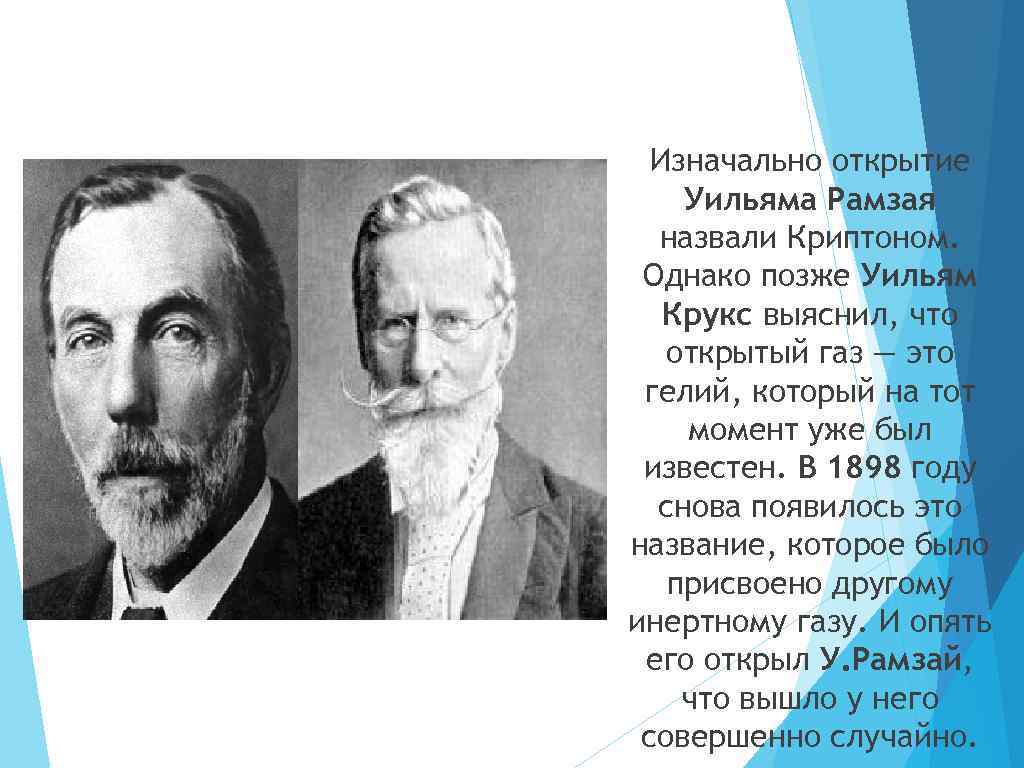 Изначально открытие Уильяма Рамзая назвали Криптоном. Однако позже Уильям Крукс выяснил, что открытый газ — это гелий, который на тот момент уже был известен. В 1898 году снова появилось это название, которое было присвоено другому инертному газу. И опять его открыл У.Рамзай, что вышло у него совершенно случайно.